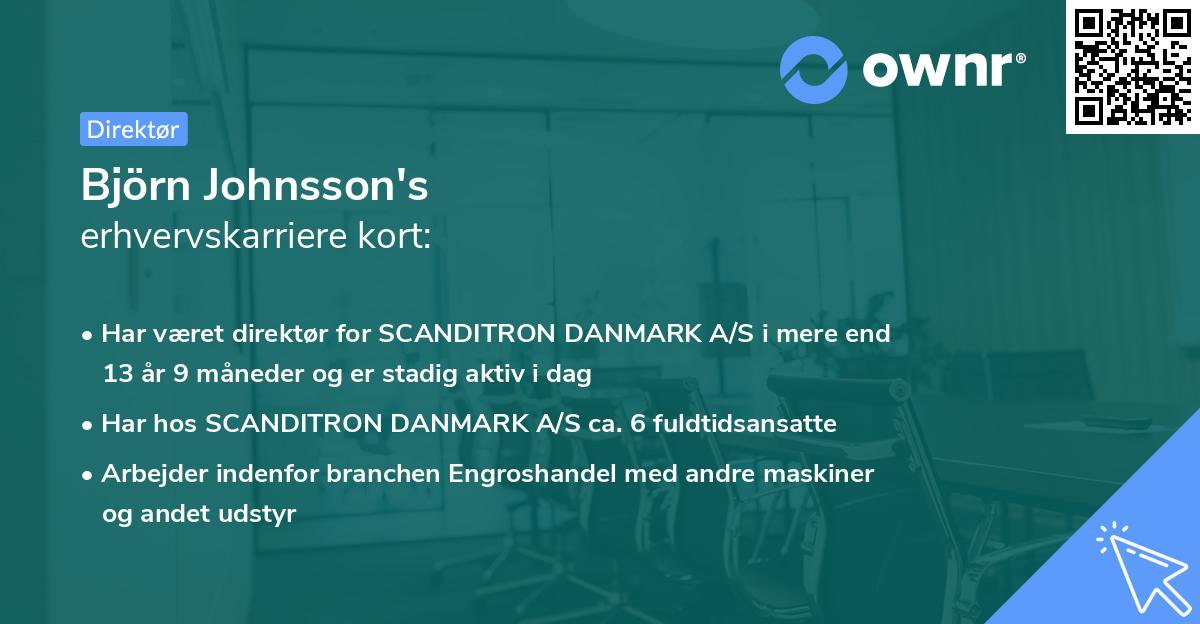 ownr®

Direktør

Björn Johnsson's
erhvervskarriere kort:

• Har været direktør for SCANDITRON DANMARK A/S i mere end 13 år 9 måneder og er stadig aktiv i dag
• Har hos SCANDITRON DANMARK A/S ca. 6 fuldtidsansatte
• Arbejder indenfor branchen Engroshandel med andre maskiner og andet udstyr